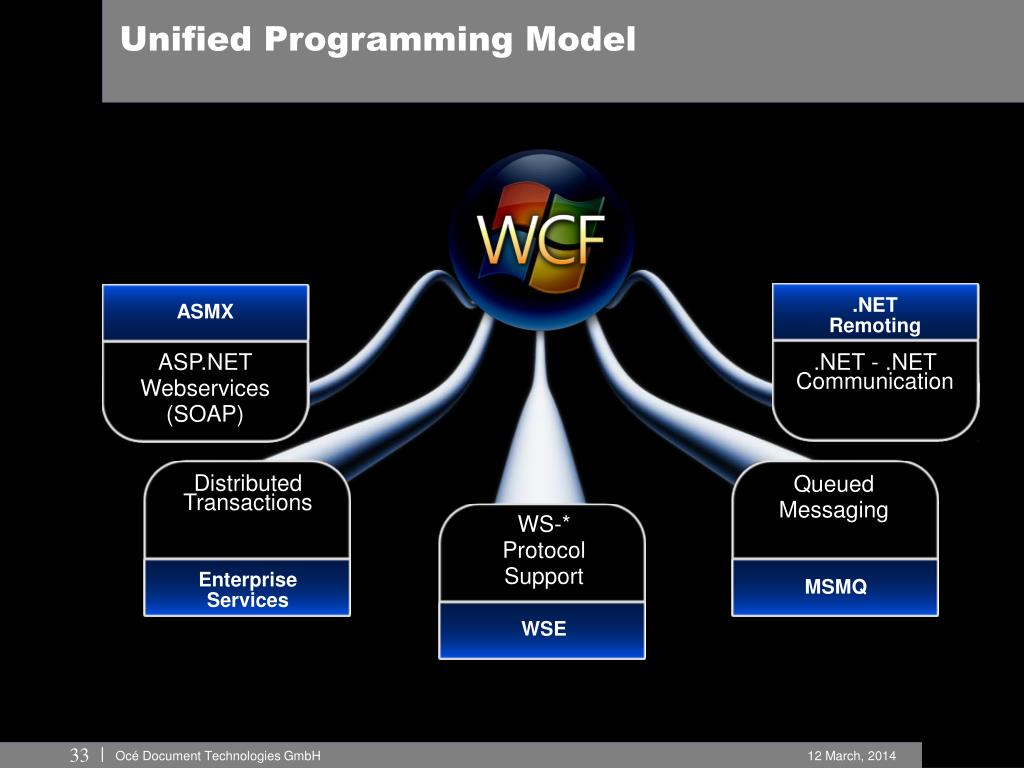 Unified Programming Model

WCF

ASMX

ASP.NET Webservices (SOAP)

.NET Remoting

.NET - .NET Communication

Distributed Transactions

Enterprise Services

WS-* Protocol Support

WSE

Queued Messaging

MSMQ

33 | Océ Document Technologies GmbH 12 March, 2014